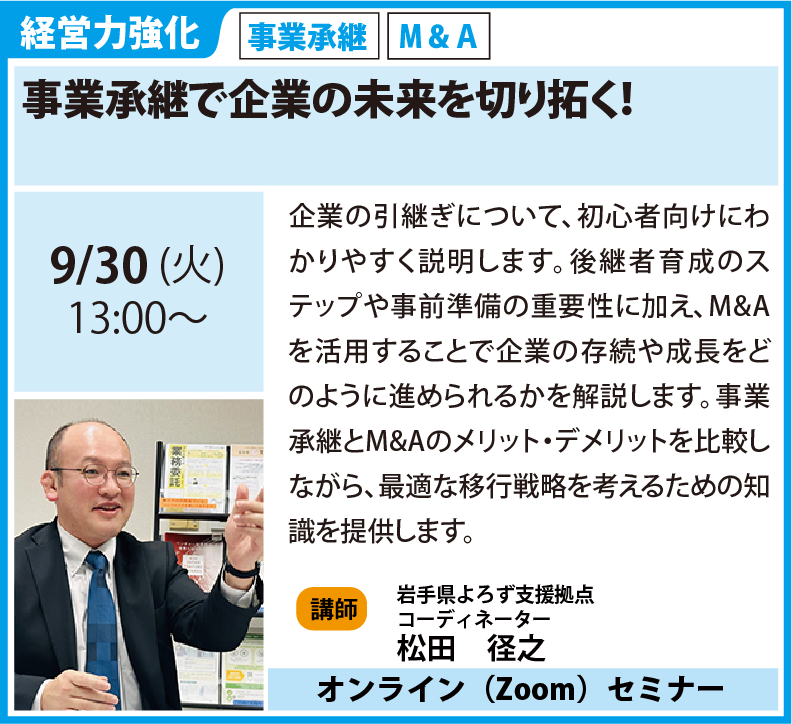 経営力強化 事業承継 M＆A

事業承継で企業の未来を切り拓く!

9/30 (火)
13:00～

企業の引継ぎについて、初心者向けにわかりやすく説明します。後継者育成のステップや事前準備の重要性に加え、M&Aを活用することで企業の存続や成長をどのように進められるかを解説します。事業承継とM&Aのメリット・デメリットを比較しながら、最適な移行戦略を考えるための知識を提供します。

講師 岩手県よろず支援拠点
コーディネーター
松田　径之

オンライン（Zoom）セミナー